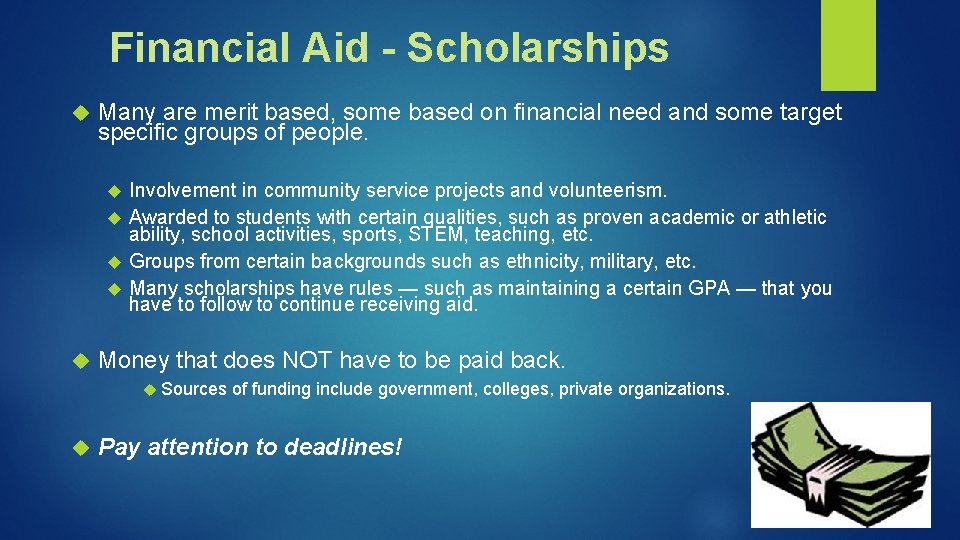 Financial Aid - Scholarships

Many are merit based, some based on financial need and some target specific groups of people.

Involvement in community service projects and volunteerism.
Awarded to students with certain qualities, such as proven academic or athletic ability, school activities, sports, STEM, teaching, etc.
Groups from certain backgrounds such as ethnicity, military, etc.
Many scholarships have rules — such as maintaining a certain GPA — that you have to follow to continue receiving aid.

Money that does NOT have to be paid back.

Sources of funding include government, colleges, private organizations.

Pay attention to deadlines!